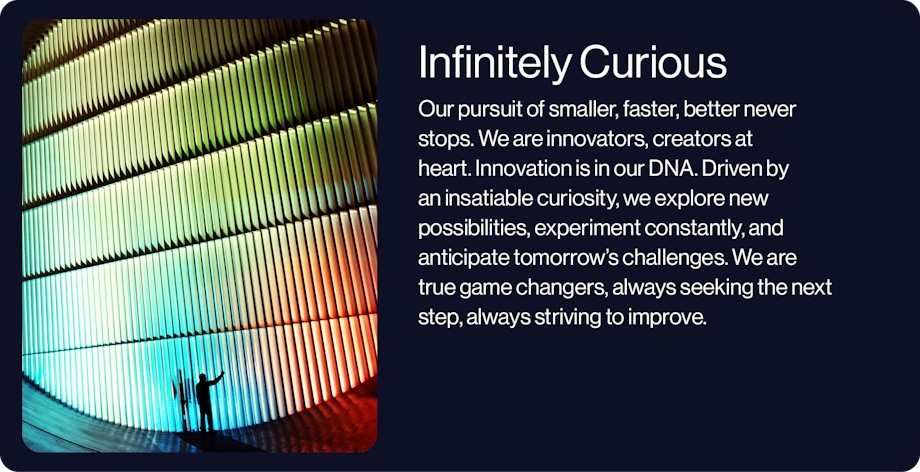 Infinitely Curious

Our pursuit of smaller, faster, better never stops. We are innovators, creators at heart. Innovation is in our DNA. Driven by an insatiable curiosity, we explore new possibilities, experiment constantly, and anticipate tomorrow's challenges. We are true game changers, always seeking the next step, always striving to improve.